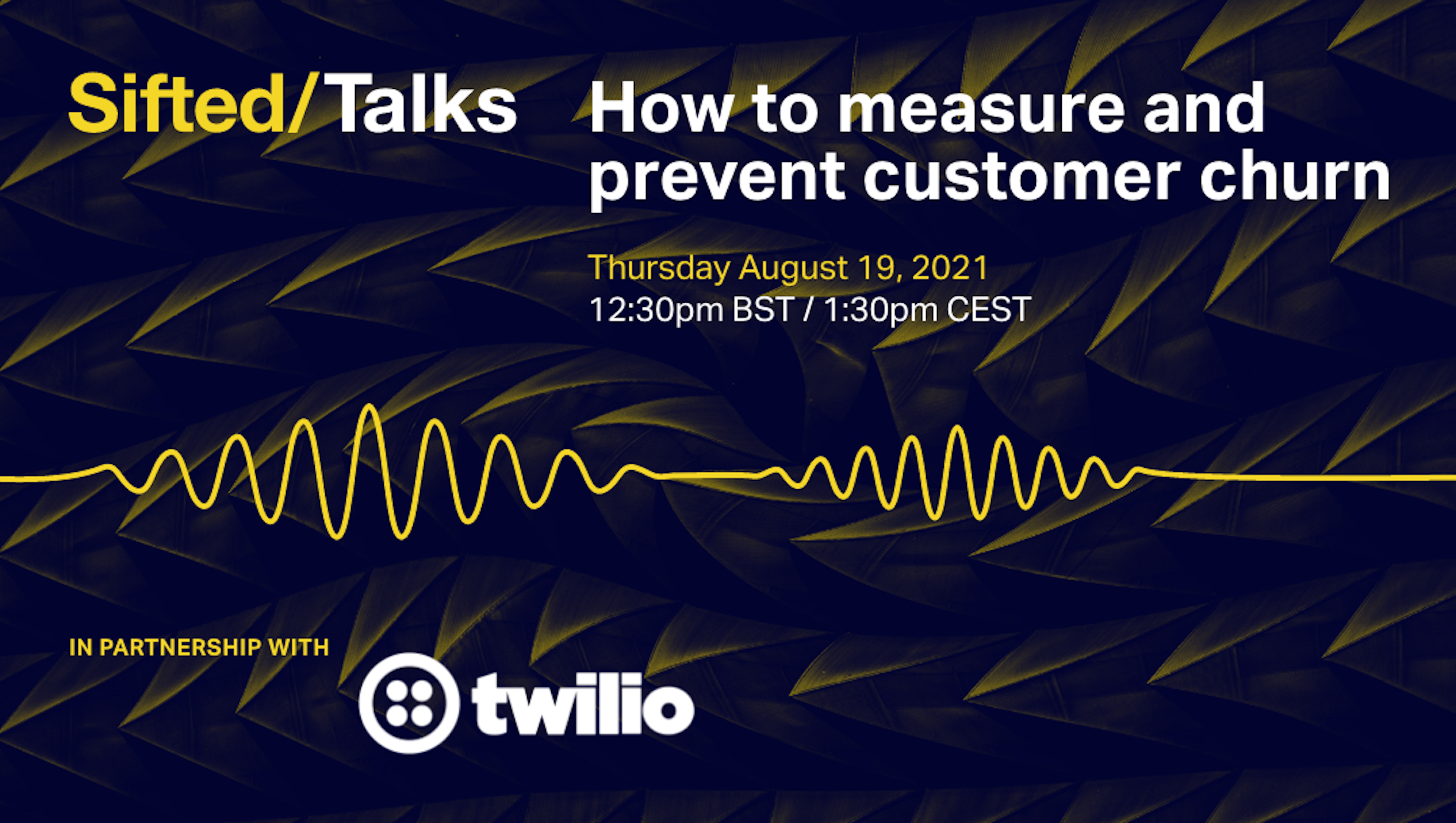 Sifted/Talks

How to measure and prevent customer churn

Thursday August 19, 2021
12:30pm BST / 1:30pm CEST

IN PARTNERSHIP WITH

twilio